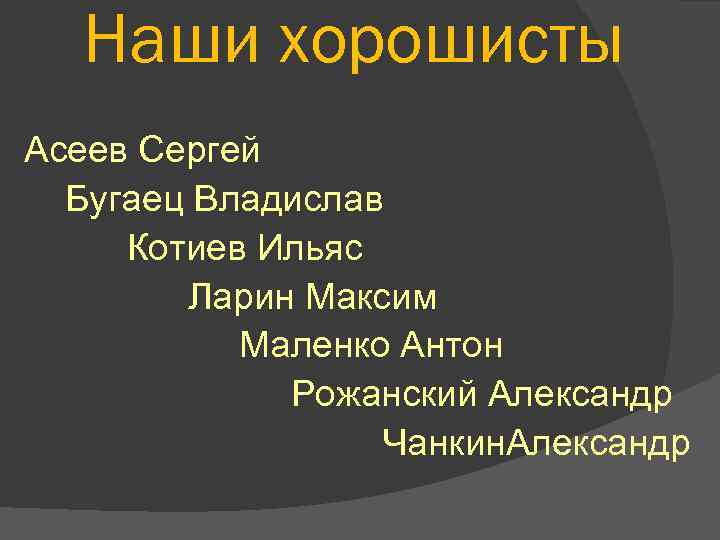 Наши хорошисты

Асеев Сергей

Бугаец Владислав

Котиев Ильяс

Ларин Максим

Маленко Антон

Рожанский Александр

ЧанкинАлександр